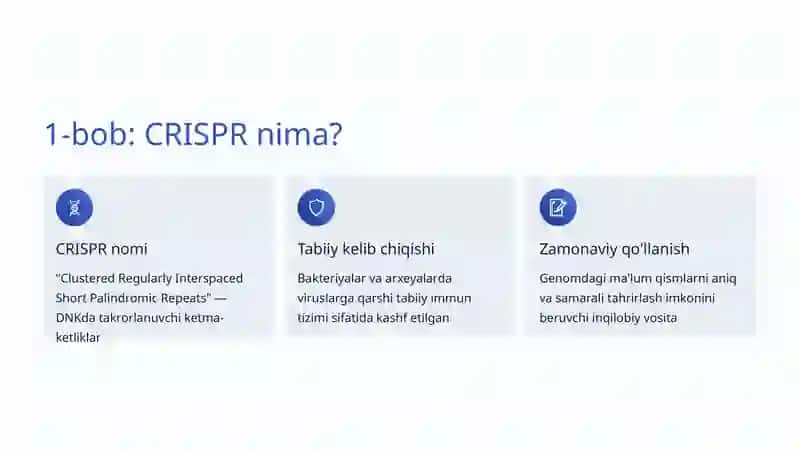 1-bob: CRISPR nima?

CRISPR nomi

"Clustered Regularly Interspaced Short Palindromic Repeats" — DNKda takrorlanuvchi ketma-ketliklar

Tabiiy kelib chiqishi

Bakteriyalar va arxeyalarda viruslarga qarshi tabiiy immun tizimi sifatida kashf etilgan

Zamonaviy qo'llanish

Genomdagi ma'lum qismlarni aniq va samarali tahrirlash imkonini beruvchi inqilobiy vosita